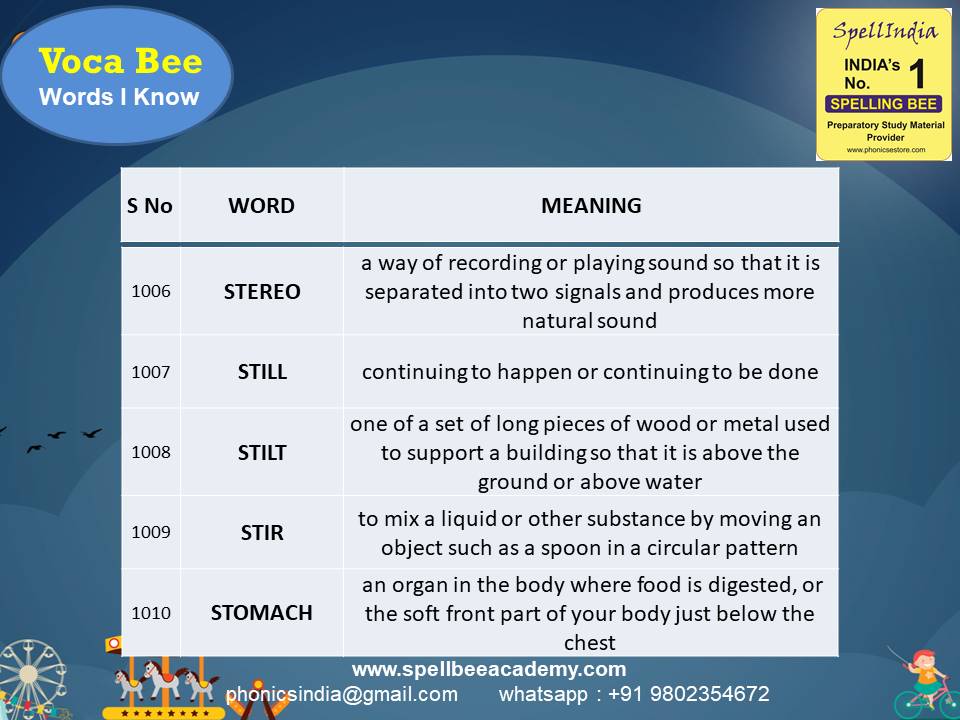 Voca Bee
Words I Know

SpellIndia
INDIA's No. 1
SPELLING BEE
Preparatory Study Material Provider
www.phonicsestore.com

| S No | WORD | MEANING |
|---|---|---|
| 1006 | STEREO | a way of recording or playing sound so that it is separated into two signals and produces more natural sound |
| 1007 | STILL | continuing to happen or continuing to be done |
| 1008 | STILT | one of a set of long pieces of wood or metal used to support a building so that it is above the ground or above water |
| 1009 | STIR | to mix a liquid or other substance by moving an object such as a spoon in a circular pattern |
| 1010 | STOMACH | an organ in the body where food is digested, or the soft front part of your body just below the chest |

www.spellbeeacademy.com
phonicsindia@gmail.com whatsapp : +91 9802354672